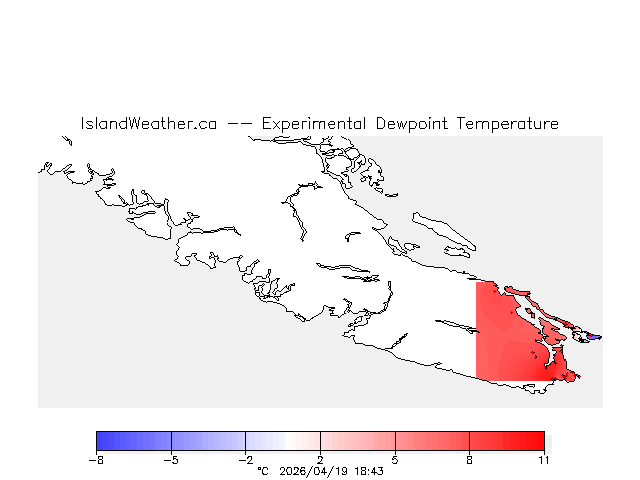 IslandWeather.ca -- Experimental Dewpoint Temperature

−8 −5 −2 2 5 8 11

°C 2026/04/19 18:43